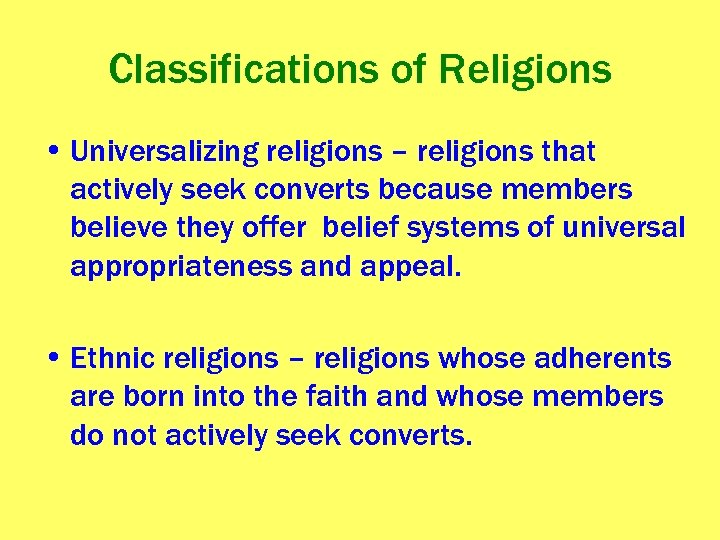 Classifications of Religions

• Universalizing religions – religions that actively seek converts because members believe they offer belief systems of universal appropriateness and appeal.

• Ethnic religions – religions whose adherents are born into the faith and whose members do not actively seek converts.